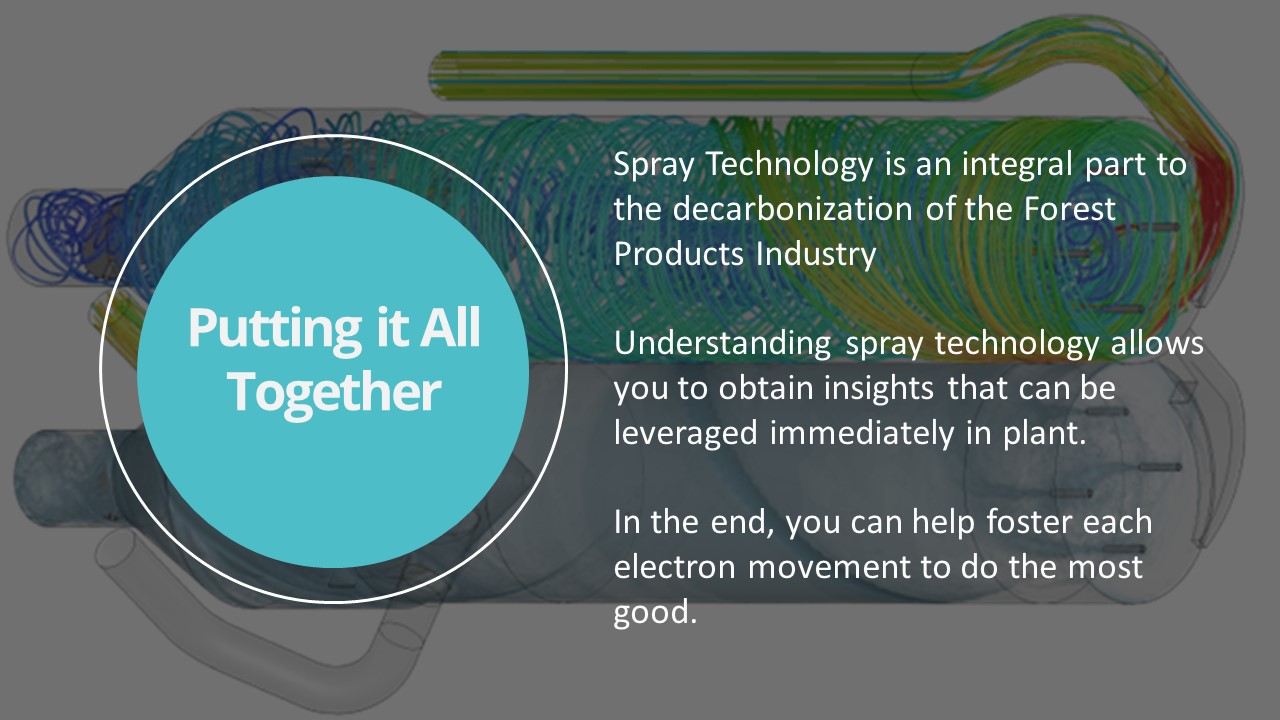 Putting it All Together

Spray Technology is an integral part to the decarbonization of the Forest Products Industry

Understanding spray technology allows you to obtain insights that can be leveraged immediately in plant.

In the end, you can help foster each electron movement to do the most good.